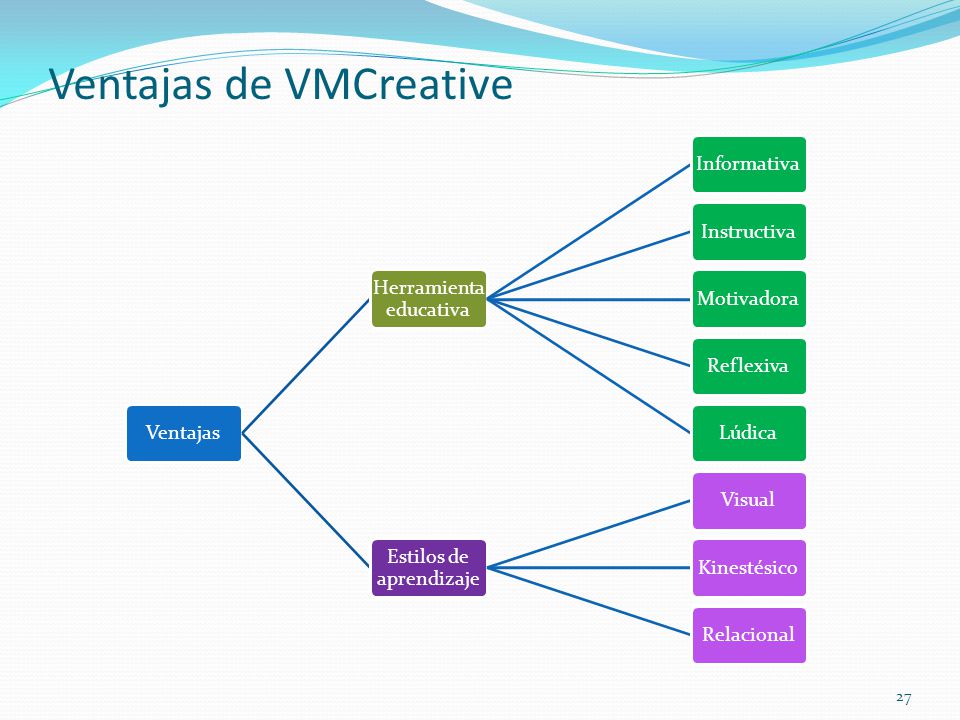 Ventajas de VMCreative

Ventajas

Herramienta educativa

Informativa

Instructiva

Motivadora

Reflexiva

Lúdica

Estilos de aprendizaje

Visual

Kinestésico

Relacional

27